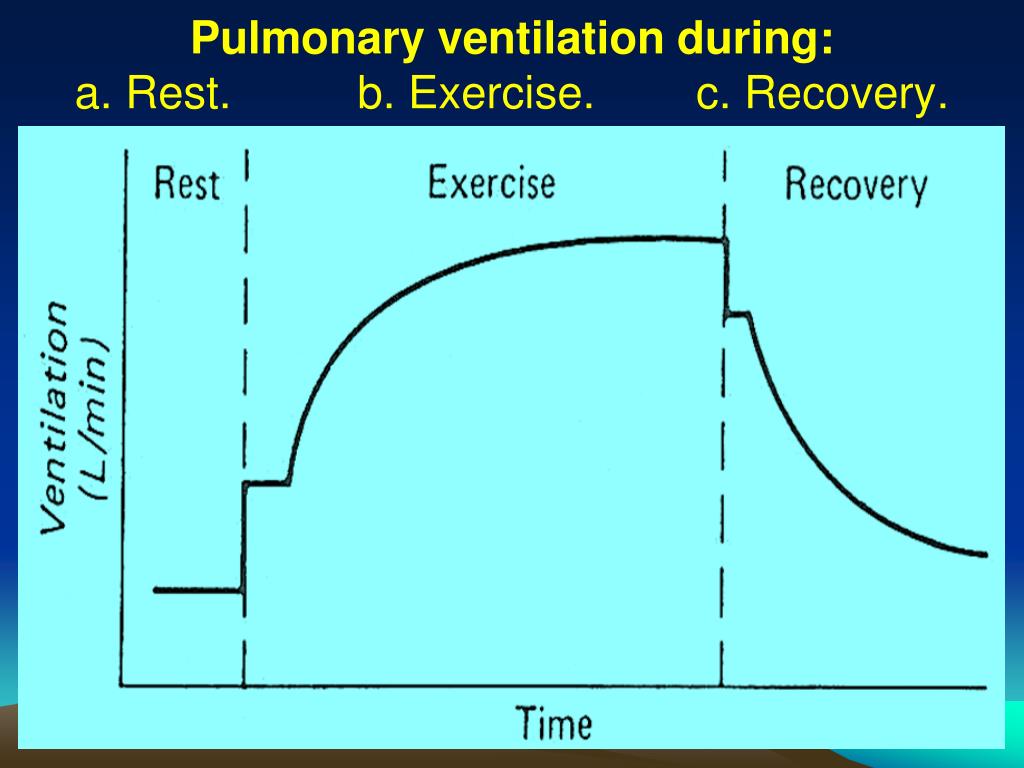 Pulmonary ventilation during:
a. Rest. b. Exercise. c. Recovery.

Rest
Exercise
Recovery
Ventilation (L/min)
Time